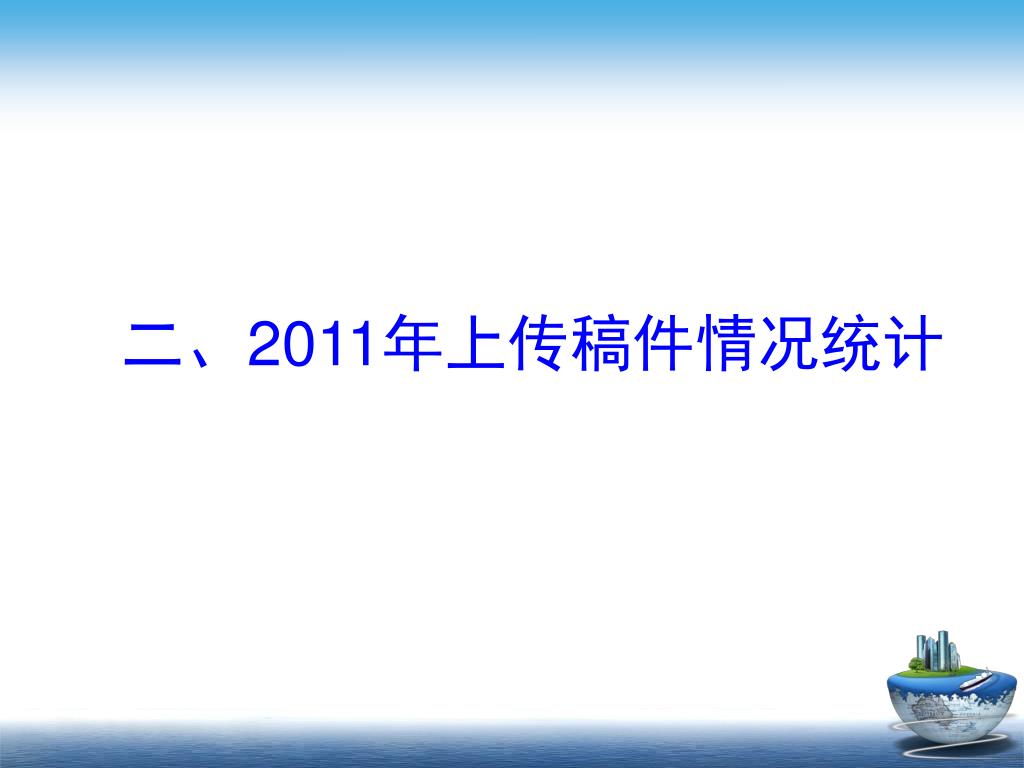 二、2011年上传稿件情况统计